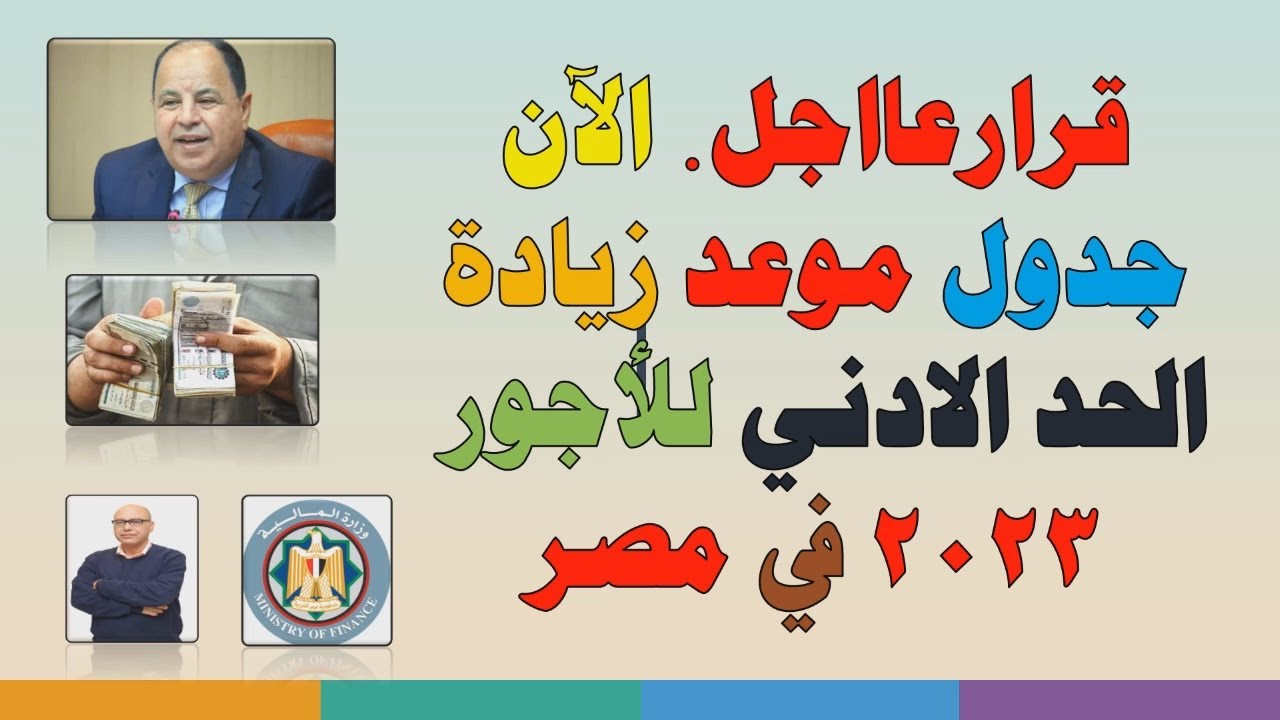 قرارعاجل. الآن
جدول موعد زيادة
الحد الادني للأجور
٢٠٢٣ في مصر

وزارة المالية
MINISTRY OF FINANCE